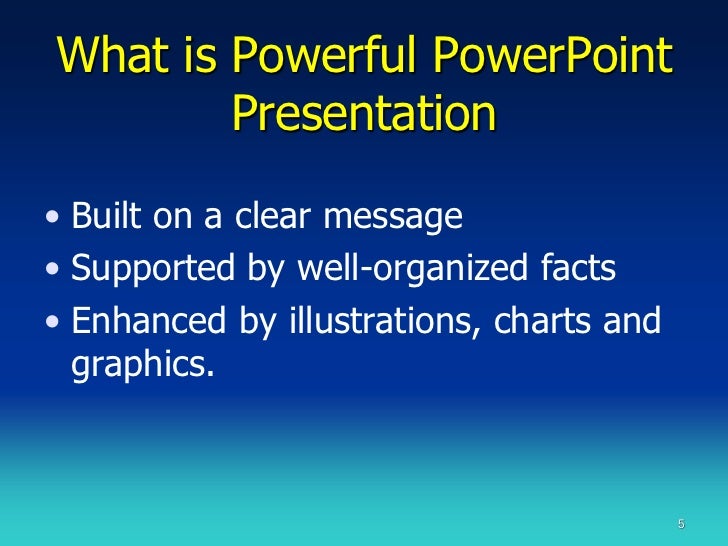 What is Powerful PowerPoint Presentation

• Built on a clear message
• Supported by well-organized facts
• Enhanced by illustrations, charts and graphics.

5